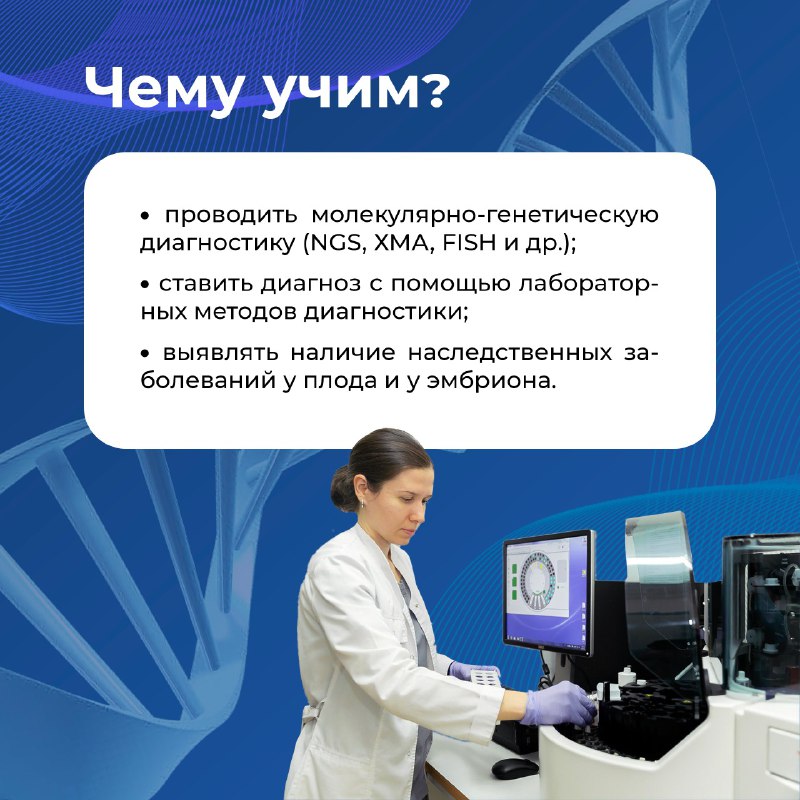 Чему учим?

• проводить молекулярно-генетическую диагностику (NGS, ХМА, FISH и др.);

• ставить диагноз с помощью лабораторных методов диагностики;

• выявлять наличие наследственных заболеваний у плода и у эмбриона.